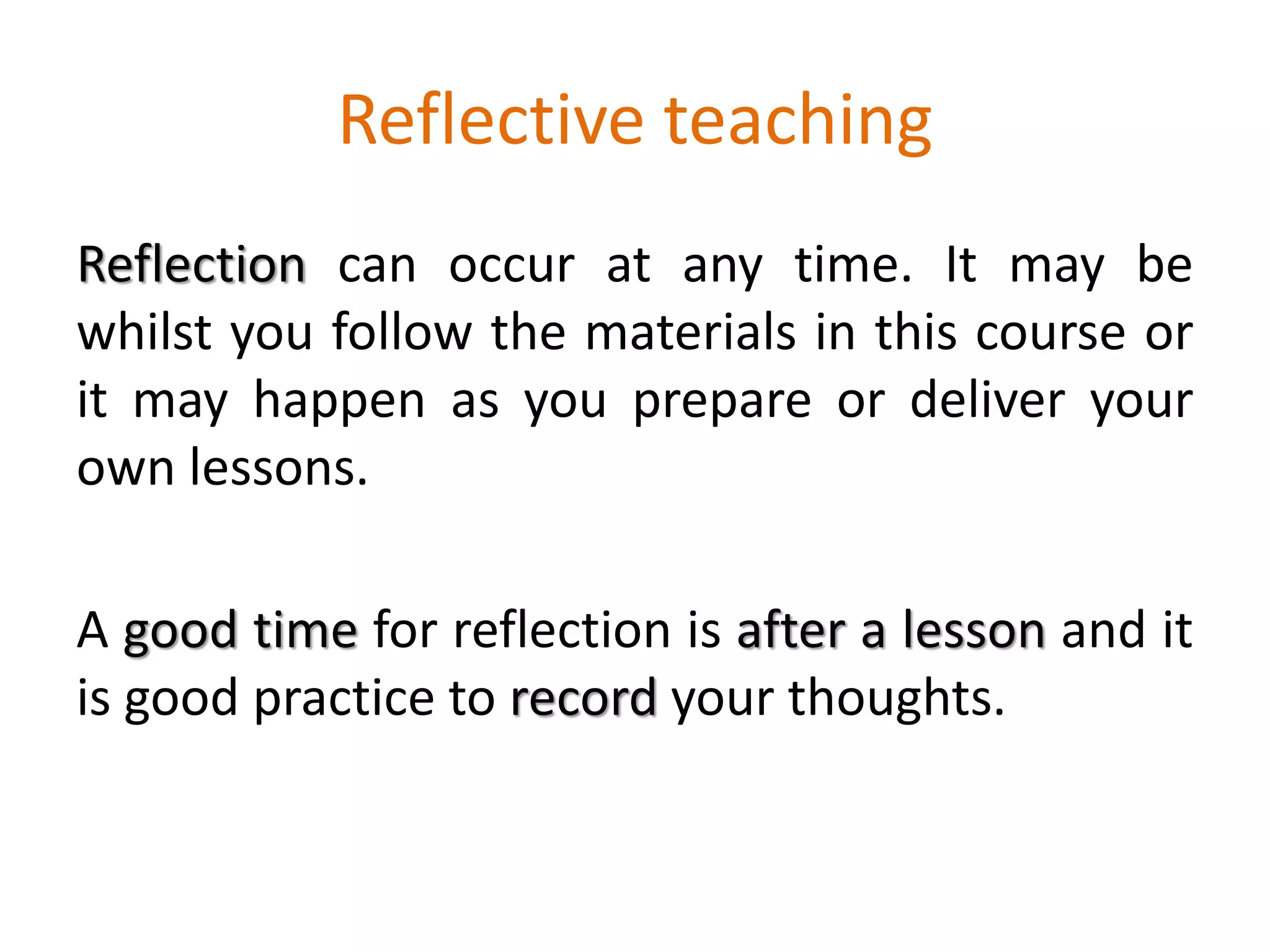 Reflective teaching

Reflection can occur at any time. It may be whilst you follow the materials in this course or it may happen as you prepare or deliver your own lessons.

A good time for reflection is after a lesson and it is good practice to record your thoughts.